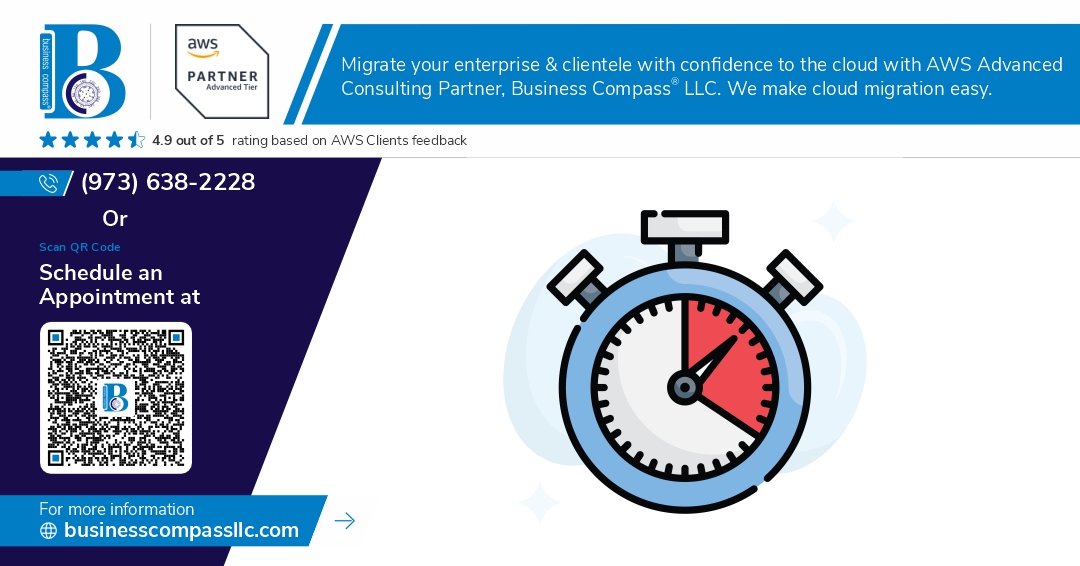 business compass

aws
PARTNER
Advanced Tier

Migrate your enterprise & clientele with confidence to the cloud with AWS Advanced Consulting Partner, Business Compass® LLC. We make cloud migration easy.

4.9 out of 5 rating based on AWS Clients feedback

(973) 638-2228

Or

Scan QR Code

Schedule an Appointment at

For more information
businesscompassllc.com